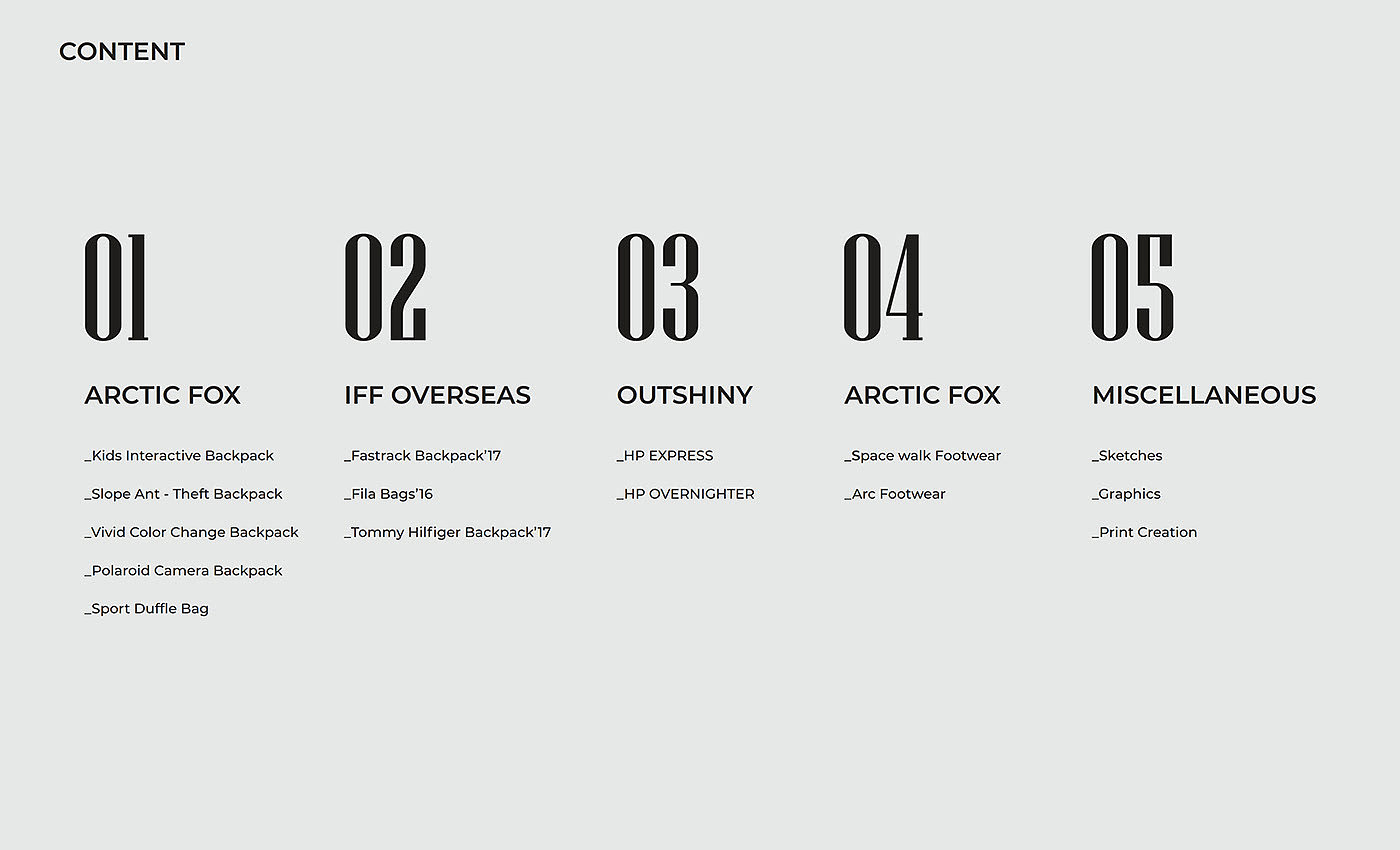 CONTENT

01

ARCTIC FOX

_Kids Interactive Backpack

_Slope Ant - Theft Backpack

_Vivid Color Change Backpack

_Polaroid Camera Backpack

_Sport Duffle Bag

02

IFF OVERSEAS

_Fastrack Backpack'17

_Fila Bags'16

_Tommy Hilfiger Backpack'17

03

OUTSHINY

_HP EXPRESS

_HP OVERNIGHTER

04

ARCTIC FOX

_Space walk Footwear

_Arc Footwear

05

MISCELLANEOUS

_Sketches

_Graphics

_Print Creation